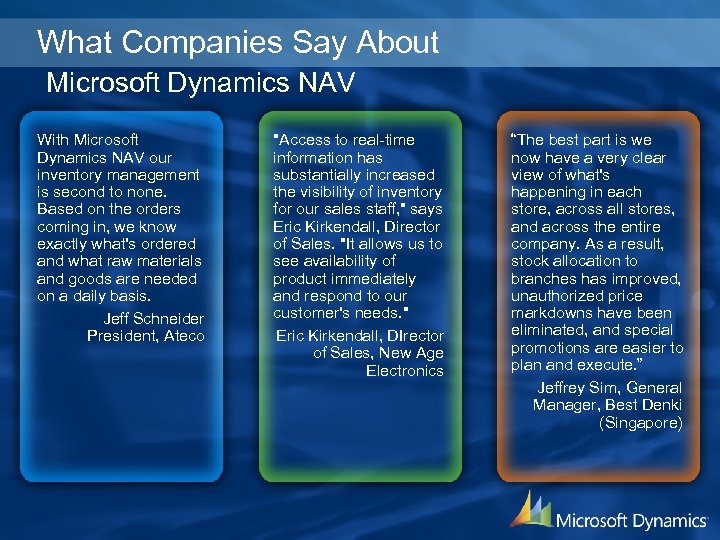 What Companies Say About
Microsoft Dynamics NAV

With Microsoft Dynamics NAV our inventory management is second to none. Based on the orders coming in, we know exactly what's ordered and what raw materials and goods are needed on a daily basis.

Jeff Schneider
President, Ateco

"Access to real-time information has substantially increased the visibility of inventory for our sales staff," says Eric Kirkendall, Director of Sales. "It allows us to see availability of product immediately and respond to our customer's needs."

Eric Kirkendall, Director of Sales, New Age Electronics

"The best part is we now have a very clear view of what's happening in each store, across all stores, and across the entire company. As a result, stock allocation to branches has improved, unauthorized price markdowns have been eliminated, and special promotions are easier to plan and execute."

Jeffrey Sim, General Manager, Best Denki (Singapore)

Microsoft Dynamics